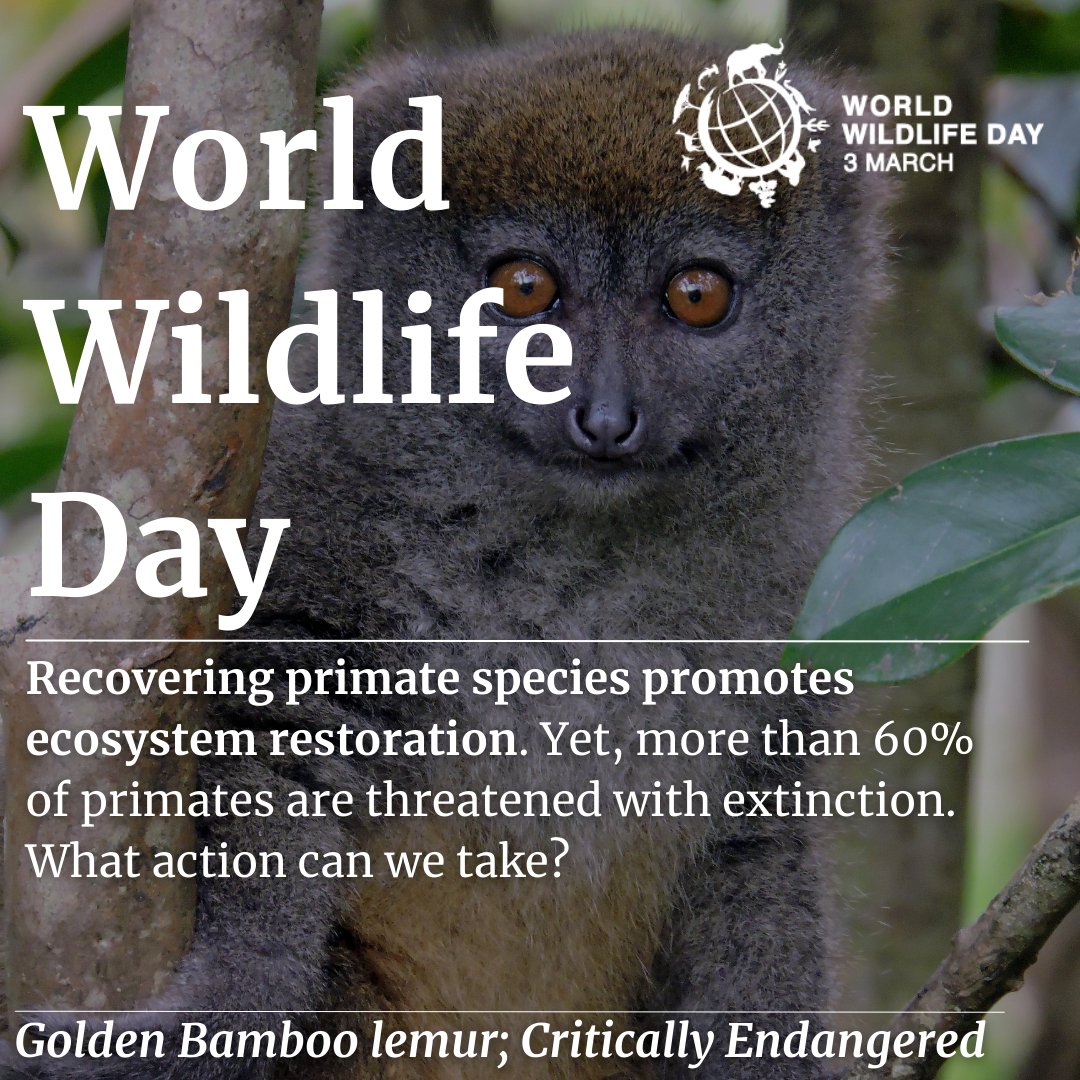 World Wildlife Day

WORLD WILDLIFE DAY
3 MARCH

Recovering primate species promotes ecosystem restoration. Yet, more than 60% of primates are threatened with extinction. What action can we take?

Golden Bamboo lemur; Critically Endangered